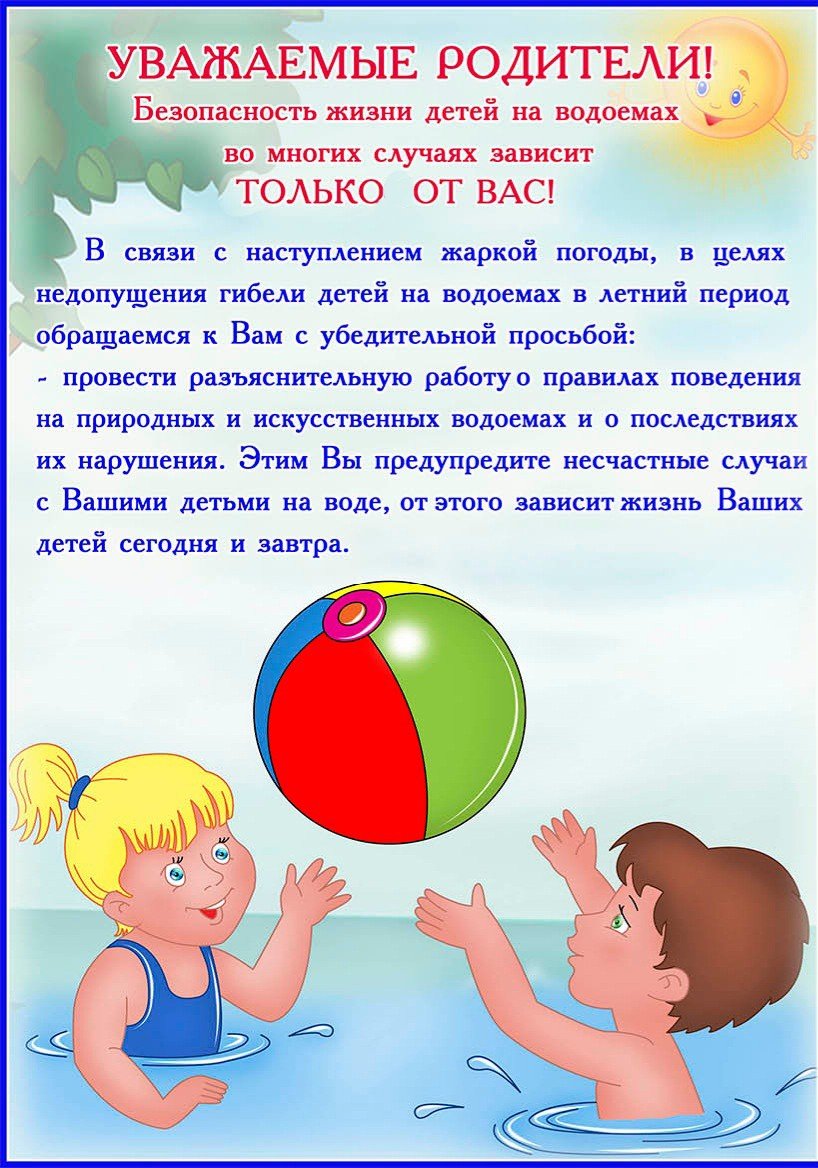 УВАЖАЕМЫЕ РОДИТЕЛИ!
Безопасность жизни детей на водоемах во многих случаях зависит
ТОЛЬКО ОТ ВАС!

В связи с наступлением жаркой погоды, в целях недопущения гибели детей на водоемах в летний период обращаемся к Вам с убедительной просьбой:
- провести разъяснительную работу о правилах поведения на природных и искусственных водоемах и о последствиях их нарушения. Этим Вы предупредите несчастные случаи с Вашими детьми на воде, от этого зависит жизнь Ваших детей сегодня и завтра.